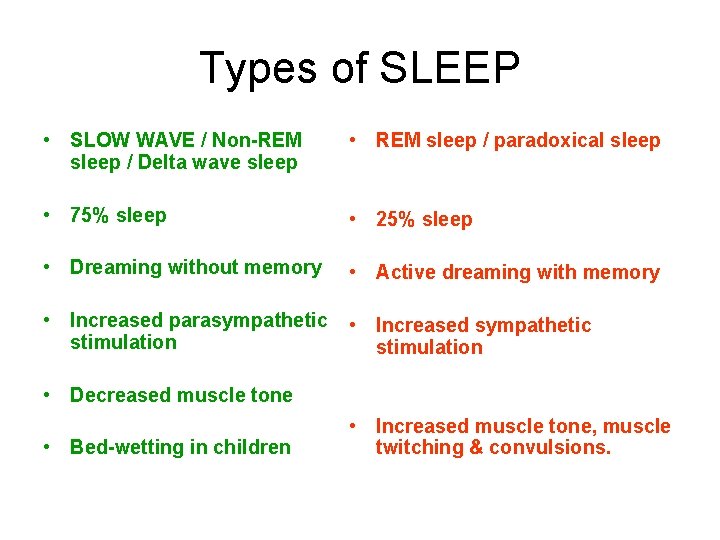 Types of SLEEP

• SLOW WAVE / Non-REM sleep / Delta wave sleep

• 75% sleep

• Dreaming without memory

• Increased parasympathetic stimulation

• Decreased muscle tone

• Bed-wetting in children

• REM sleep / paradoxical sleep

• 25% sleep

• Active dreaming with memory

• Increased sympathetic stimulation

• Increased muscle tone, muscle twitching & convulsions.